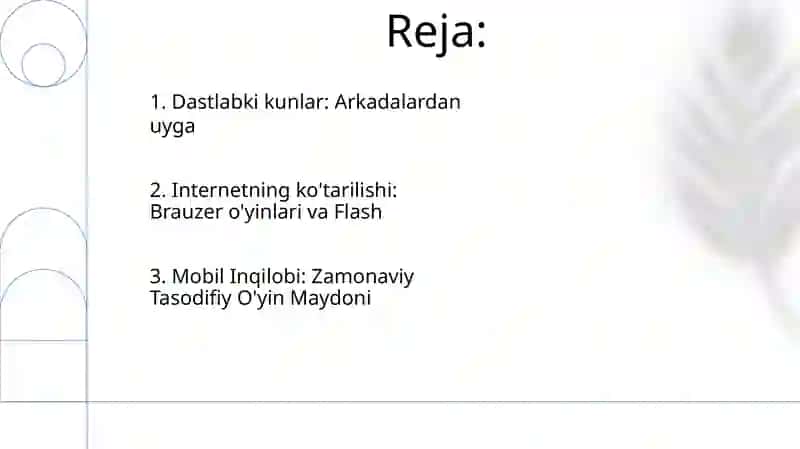 Reja:

1. Dastlabki kunlar: Arkadalardan uyga

2. Internetning ko'tarilishi: Brauzer o'yinlari va Flash

3. Mobil Inqilobi: Zamonaviy Tasodifiy O'yin Maydoni